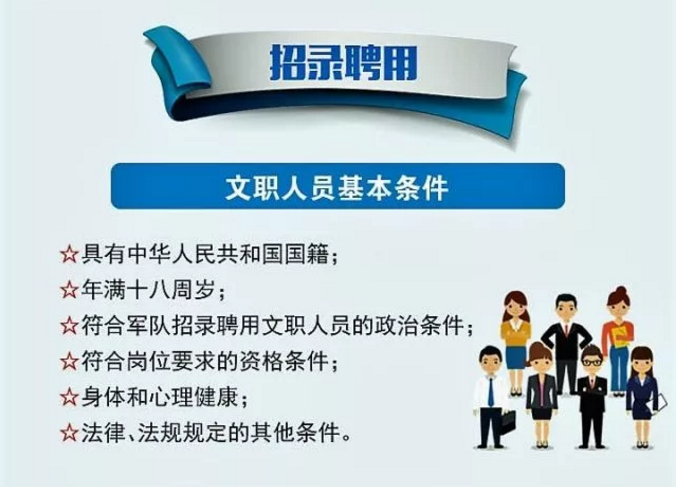 招录聘用

文职人员基本条件

☆具有中华人民共和国国籍；
☆年满十八周岁；
☆符合军队招录聘用文职人员的政治条件；
☆符合岗位要求的资格条件；
☆身体和心理健康；
☆法律、法规规定的其他条件。